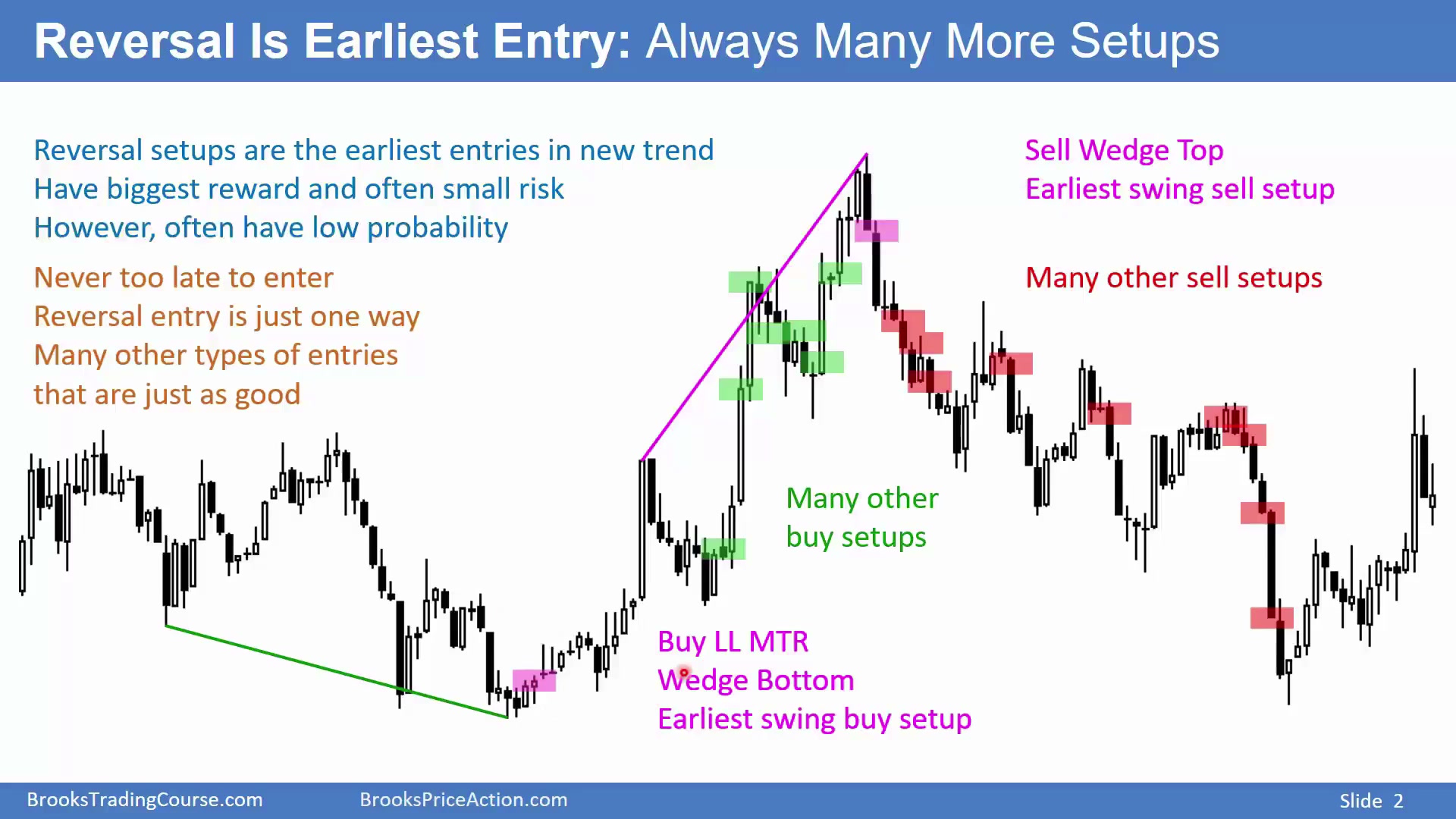 Reversal Is Earliest Entry: Always Many More Setups

Reversal setups are the earliest entries in new trend
Have biggest reward and often small risk
However, often have low probability

Never too late to enter
Reversal entry is just one way
Many other types of entries
that are just as good

Sell Wedge Top
Earliest swing sell setup

Many other sell setups

Many other
buy setups

Buy LL MTR
Wedge Bottom
Earliest swing buy setup

BrooksTradingCourse.com
BrooksPriceAction.com
Slide 2